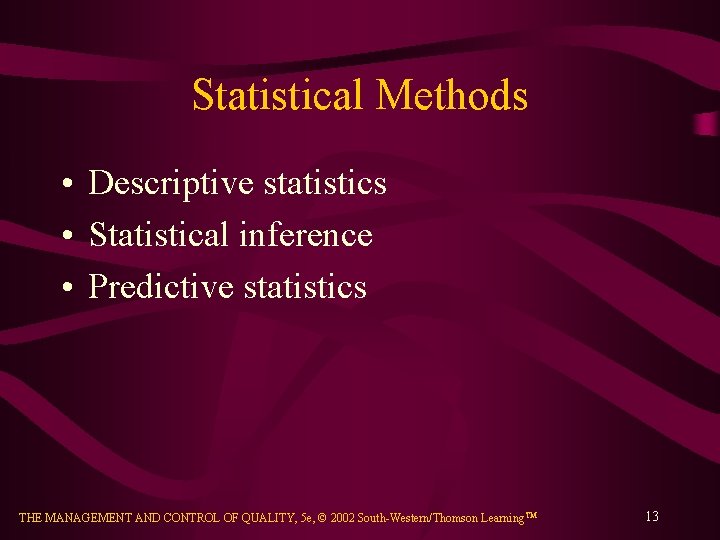 Statistical Methods

• Descriptive statistics
• Statistical inference
• Predictive statistics

THE MANAGEMENT AND CONTROL OF QUALITY, 5e, © 2002 South-Western/Thomson Learning™

13